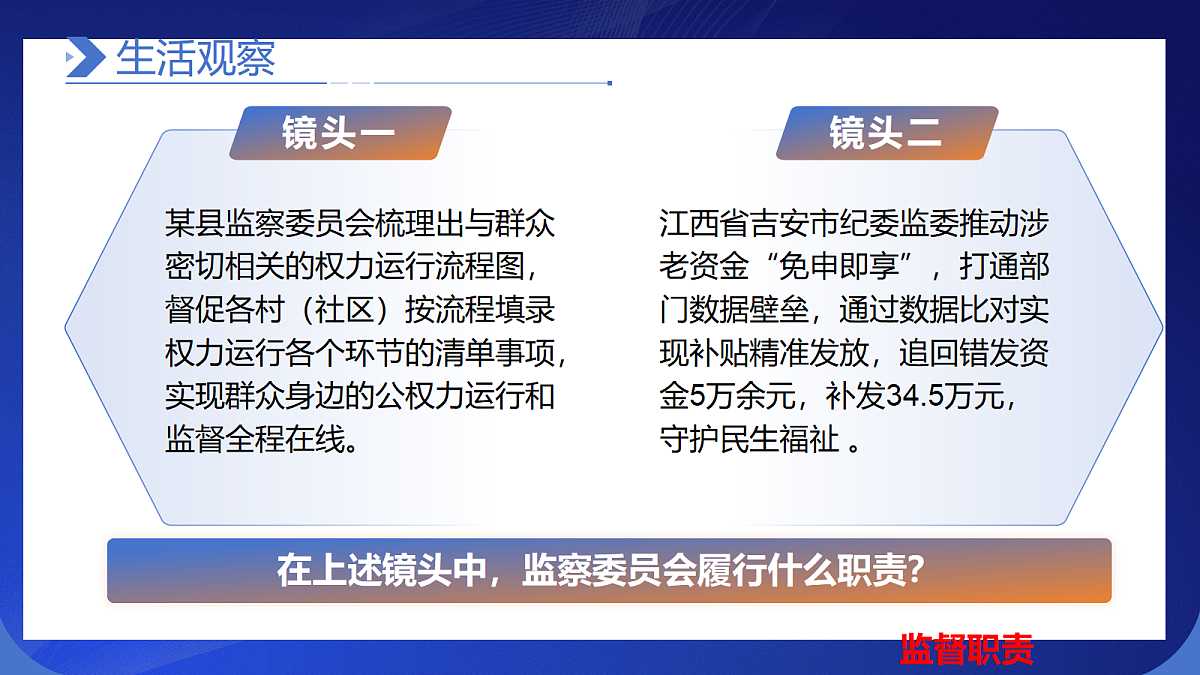 生活观察

镜头一

某县监察委员会梳理出与群众密切相关的权力运行流程图，督促各村（社区）按流程填录权力运行各个环节的清单事项，实现群众身边的公权力运行和监督全程在线。

镜头二

江西省吉安市纪委监委推动涉老资金“免申即享”，打通部门数据壁垒，通过数据比对实现补贴精准发放，追回错发资金5万余元，补发34.5万元，守护民生福祉 。

在上述镜头中，监察委员会履行什么职责?

监督职责